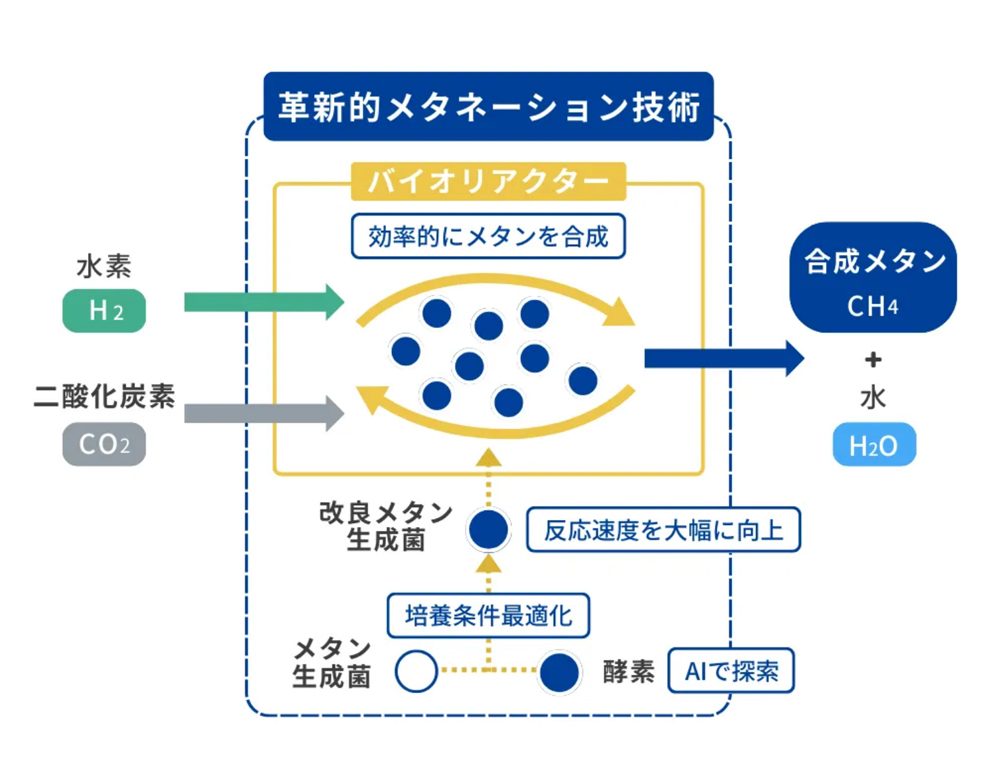 革新的メタネーション技術

バイオリアクター

効率的にメタンを合成

水素
$H_2$

二酸化炭素
$CO_2$

合成メタン
$CH_4$

+

水
$H_2O$

改良メタン生成菌

反応速度を大幅に向上

培養条件最適化

メタン生成菌

酵素

AIで探索